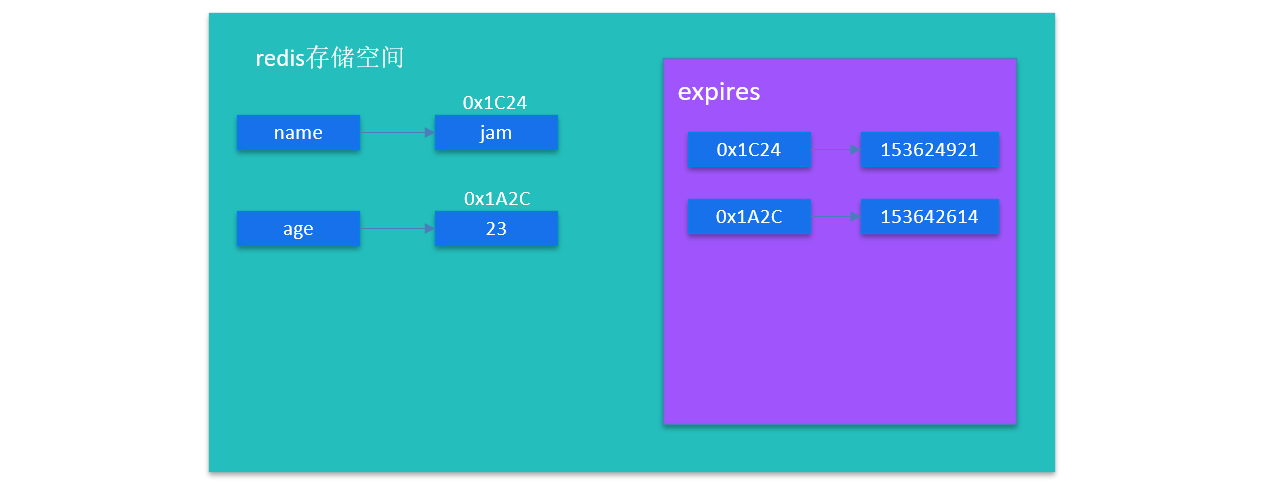 redis存储空间

0x1C24

name

jam

0x1A2C

age

23

expires

0x1C24

153624921

0x1A2C

153642614